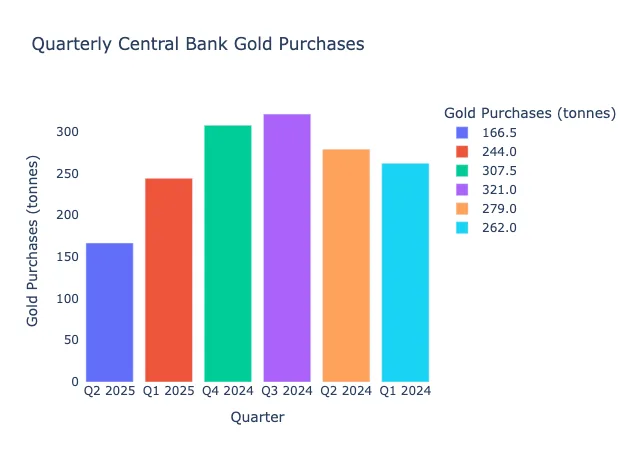 Quarterly Central Bank Gold Purchases

Gold Purchases (tonnes)
166.5
244.0
307.5
321.0
279.0
262.0

Gold Purchases (tonnes)
300
250
200
150
100
50
0

Q2 2025 Q1 2025 Q4 2024 Q3 2024 Q2 2024 Q1 2024

Quarter